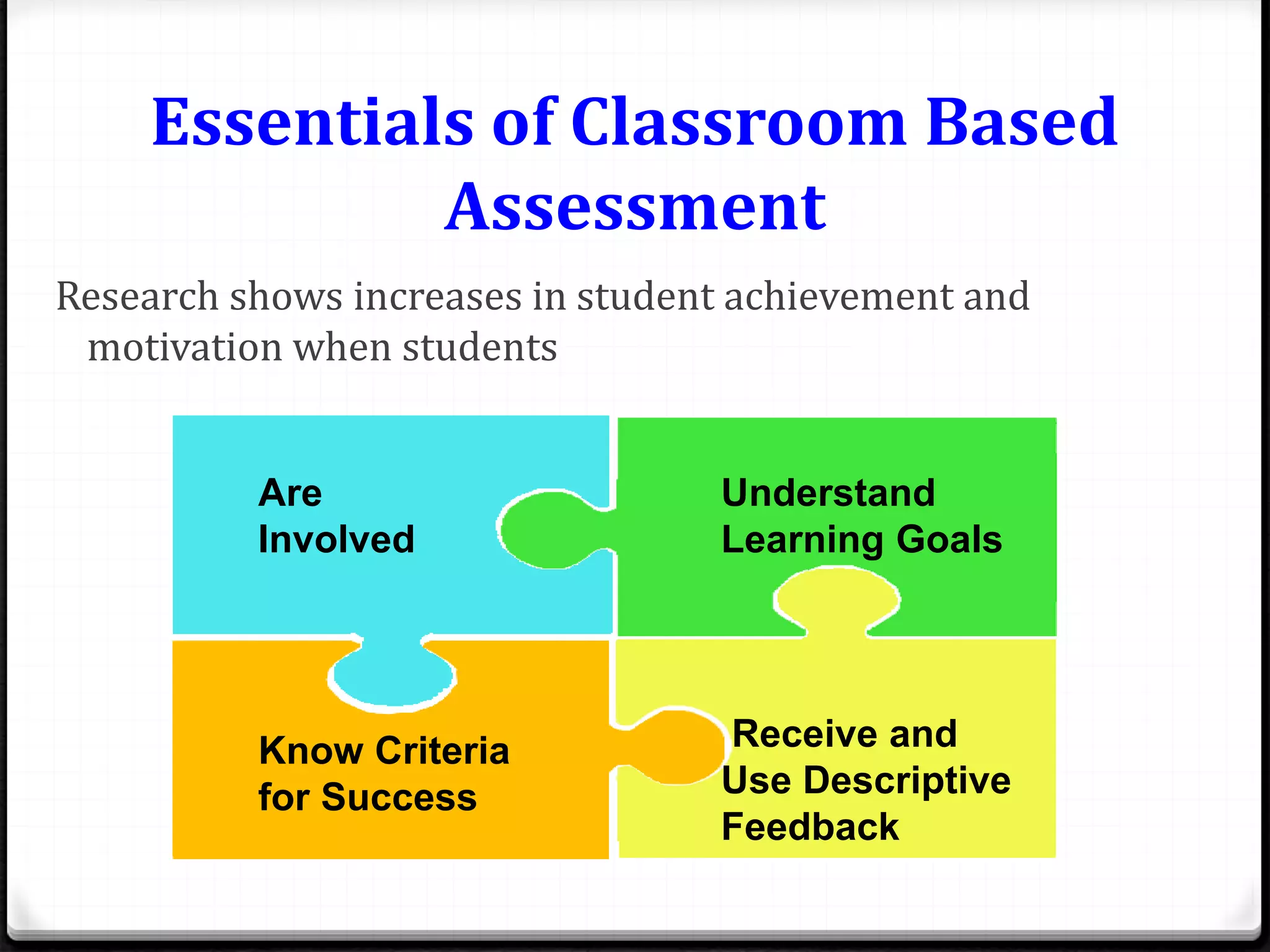 Essentials of Classroom Based Assessment

Research shows increases in student achievement and motivation when students

Are Involved

Understand Learning Goals

Know Criteria for Success

Receive and Use Descriptive Feedback